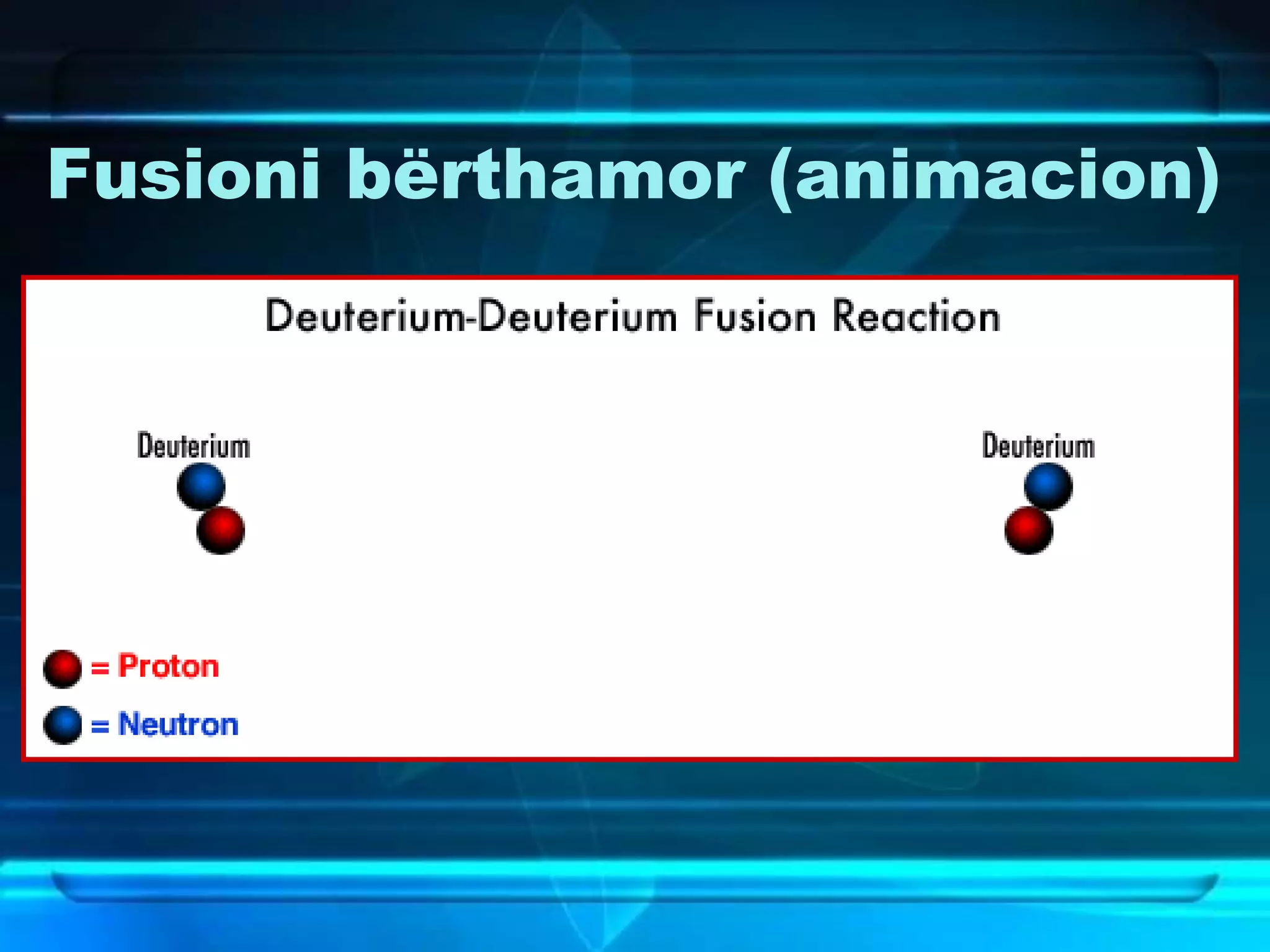 Fusioni bërthamor (animacion)

Deuterium-Deuterium Fusion Reaction

Deuterium

Deuterium

= Proton

= Neutron